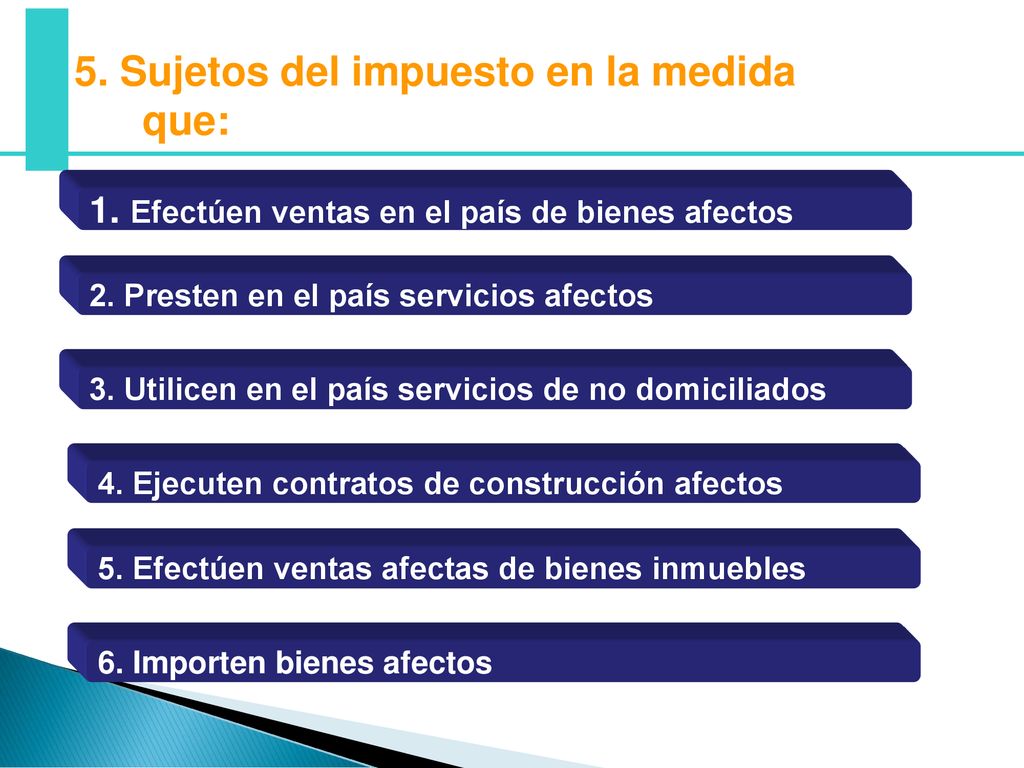 5. Sujetos del impuesto en la medida que:

1. Efectúen ventas en el país de bienes afectos

2. Presten en el país servicios afectos

3. Utilicen en el país servicios de no domiciliados

4. Ejecuten contratos de construcción afectos

5. Efectúen ventas afectas de bienes inmuebles

6. Importen bienes afectos